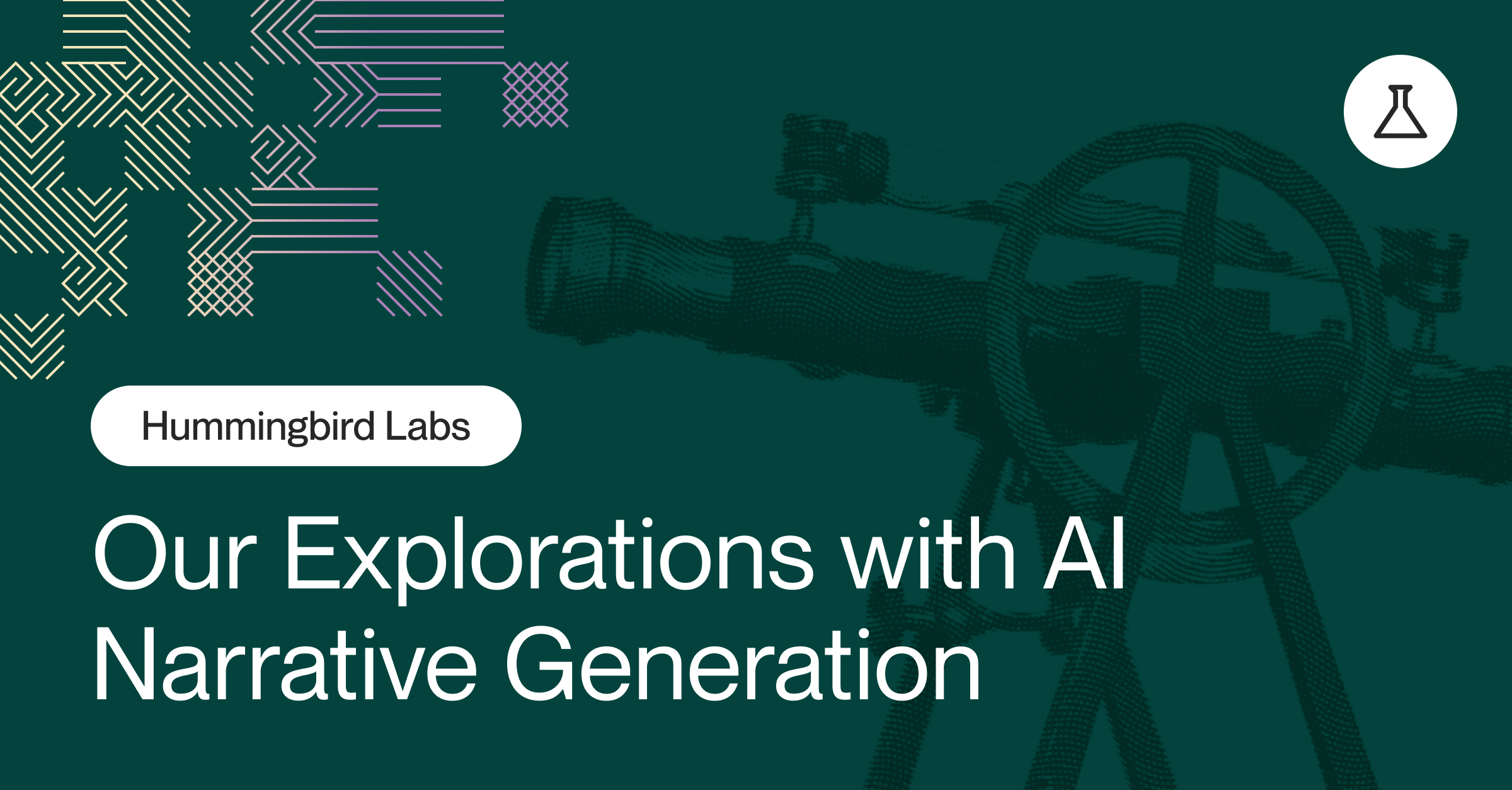 Hummingbird Labs

Our Explorations with AI Narrative Generation